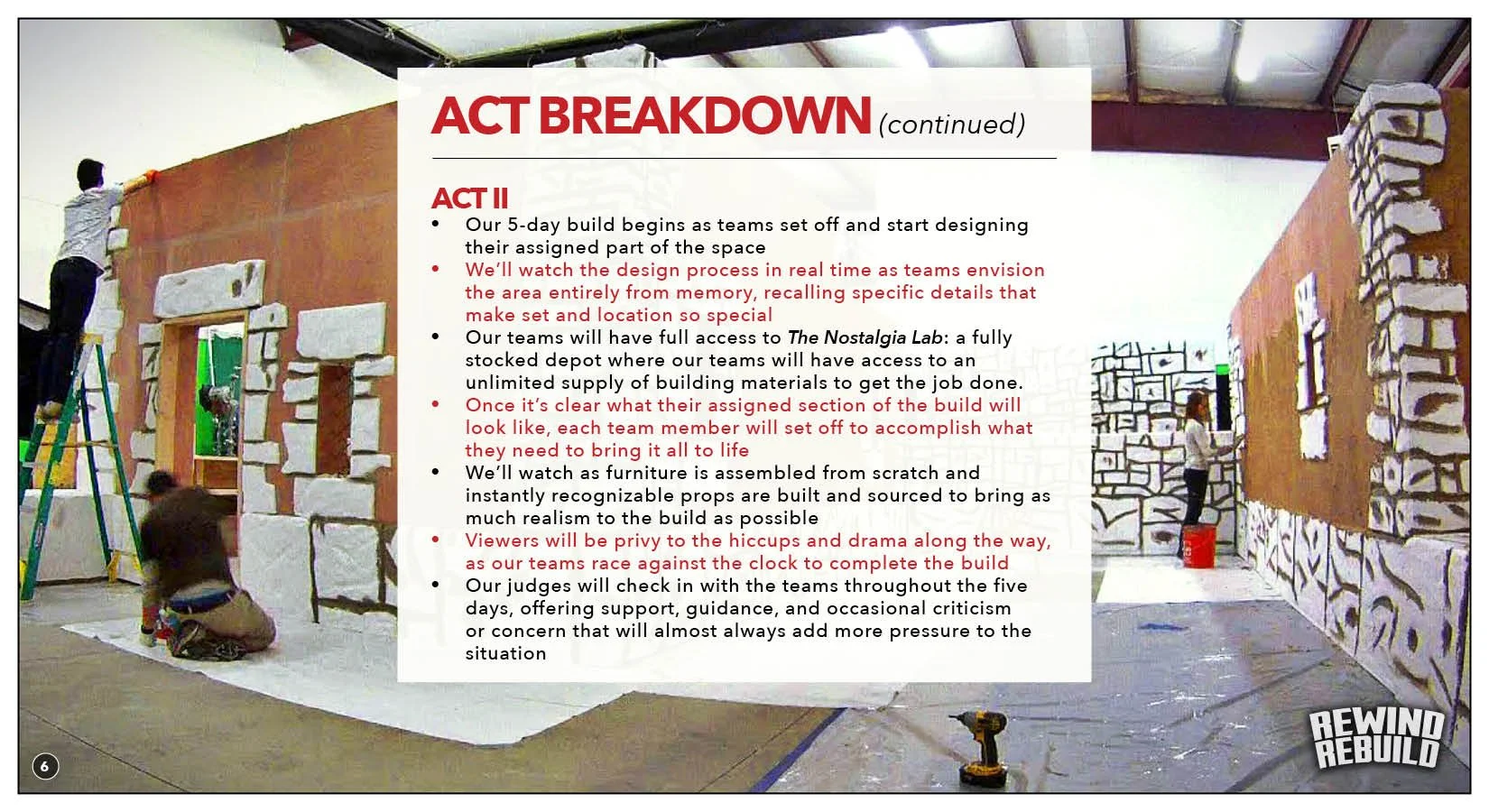 ACT BREAKDOWN (continued)

ACT II
• Our 5-day build begins as teams set off and start designing their assigned part of the space
• We'll watch the design process in real time as teams envision the area entirely from memory, recalling specific details that make set and location so special
• Our teams will have full access to The Nostalgia Lab: a fully stocked depot where our teams will have access to an unlimited supply of building materials to get the job done.
• Once it's clear what their assigned section of the build will look like, each team member will set off to accomplish what they need to bring it all to life
• We'll watch as furniture is assembled from scratch and instantly recognizable props are built and sourced to bring as much realism to the build as possible
• Viewers will be privy to the hiccups and drama along the way, as our teams race against the clock to complete the build
• Our judges will check in with the teams throughout the five days, offering support, guidance, and occasional criticism or concern that will almost always add more pressure to the situation

6

REWIND REBUILD